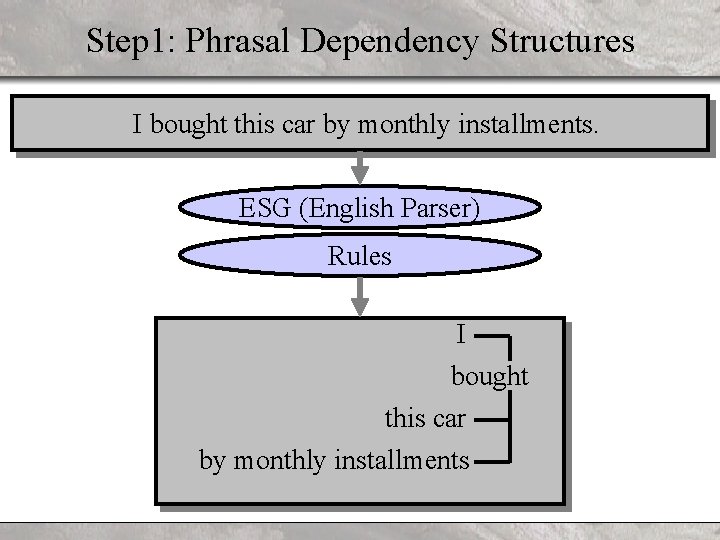 Step1: Phrasal Dependency Structures

I bought this car by monthly installments.

ESG (English Parser)

Rules

I

bought

this car

by monthly installments